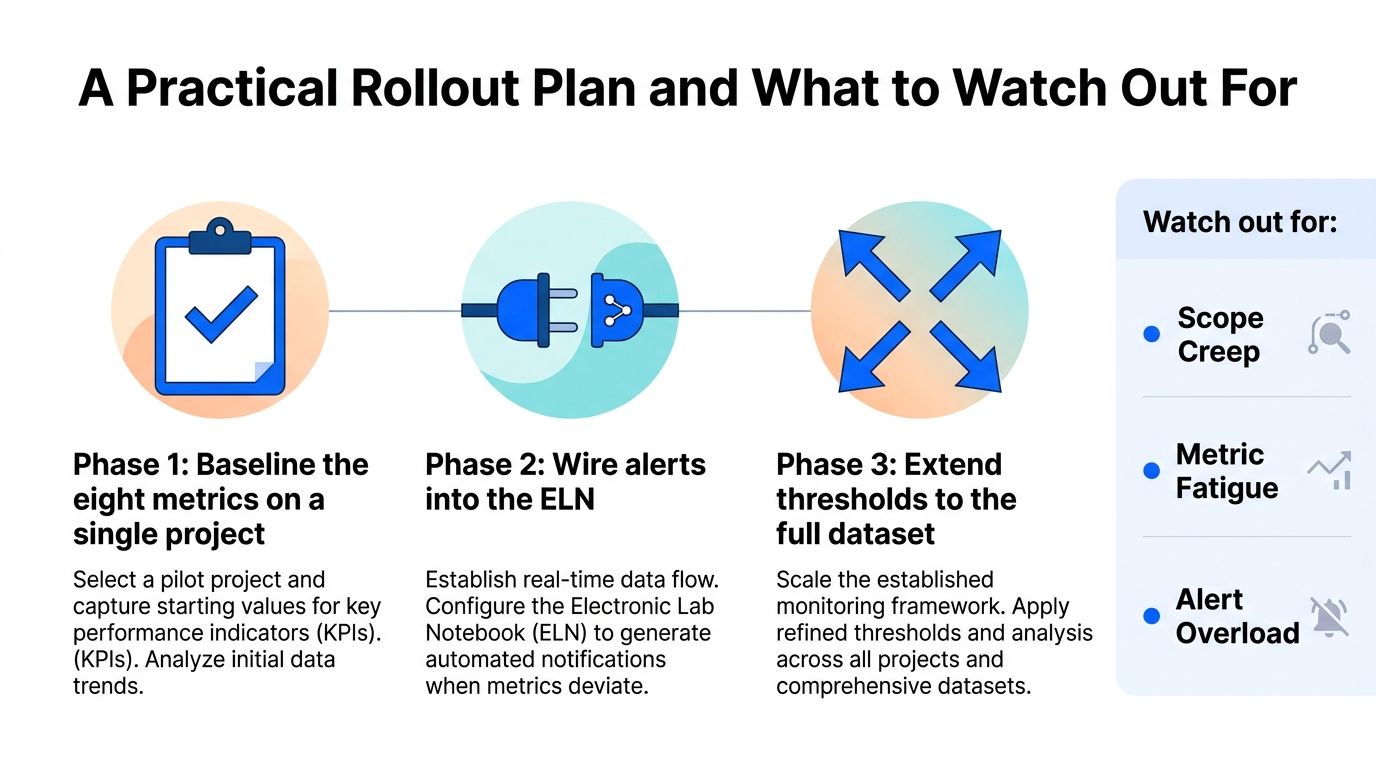 A Practical Rollout Plan and What to Watch Out For

Phase 1: Baseline the eight metrics on a single project

Select a pilot project and capture starting values for key performance indicators (KPIs). (KPIs). Analyze initial data trends.

Phase 2: Wire alerts into the ELN

Establish real-time data flow. Configure the Electronic Lab Notebook (ELN) to generate automated notifications when metrics deviate.

Phase 3: Extend thresholds to the full dataset

Scale the established monitoring framework. Apply refined thresholds and analysis across all projects and comprehensive datasets.

Watch out for:

Scope Creep

Metric Fatigue

Alert Overload